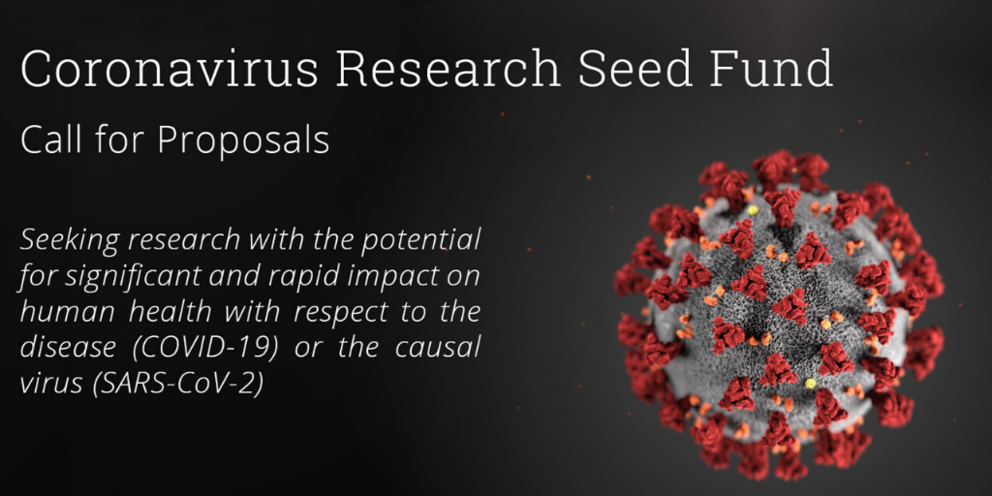 Coronavirus Research Seed Fund

Call for Proposals

Seeking research with the potential for significant and rapid impact on human health with respect to the disease (COVID-19) or the causal virus (SARS-CoV-2)